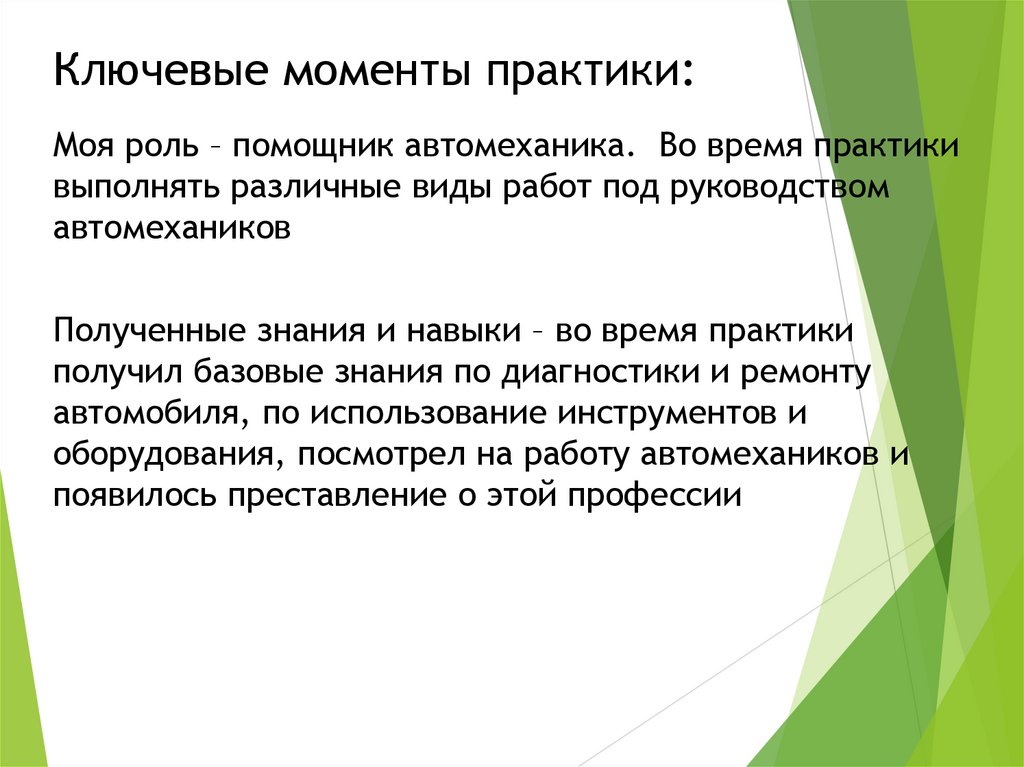 Ключевые моменты практики:

Моя роль – помощник автомеханика. Во время практики выполнять различные виды работ под руководством автомехаников

Полученные знания и навыки – во время практики получил базовые знания по диагностики и ремонту автомобиля, по использование инструментов и оборудования, посмотрел на работу автомехаников и появилось преставление о этой профессии